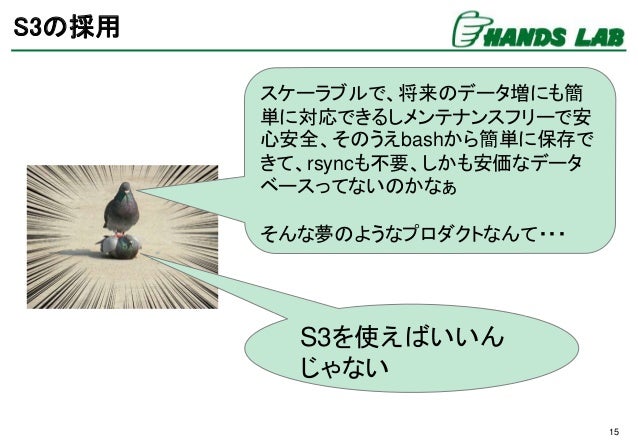 S3の採用

HANDS LAB

スケーラブルで、将来のデータ増にも簡単に対応できるしメンテナンスフリーで安心安全、そのうえbashから簡単に保存できて、rsyncも不要、しかも安価なデータベースってないのかなぁ

そんな夢のようなプロダクトなんて・・・

S3を使えばいいんじゃない

15